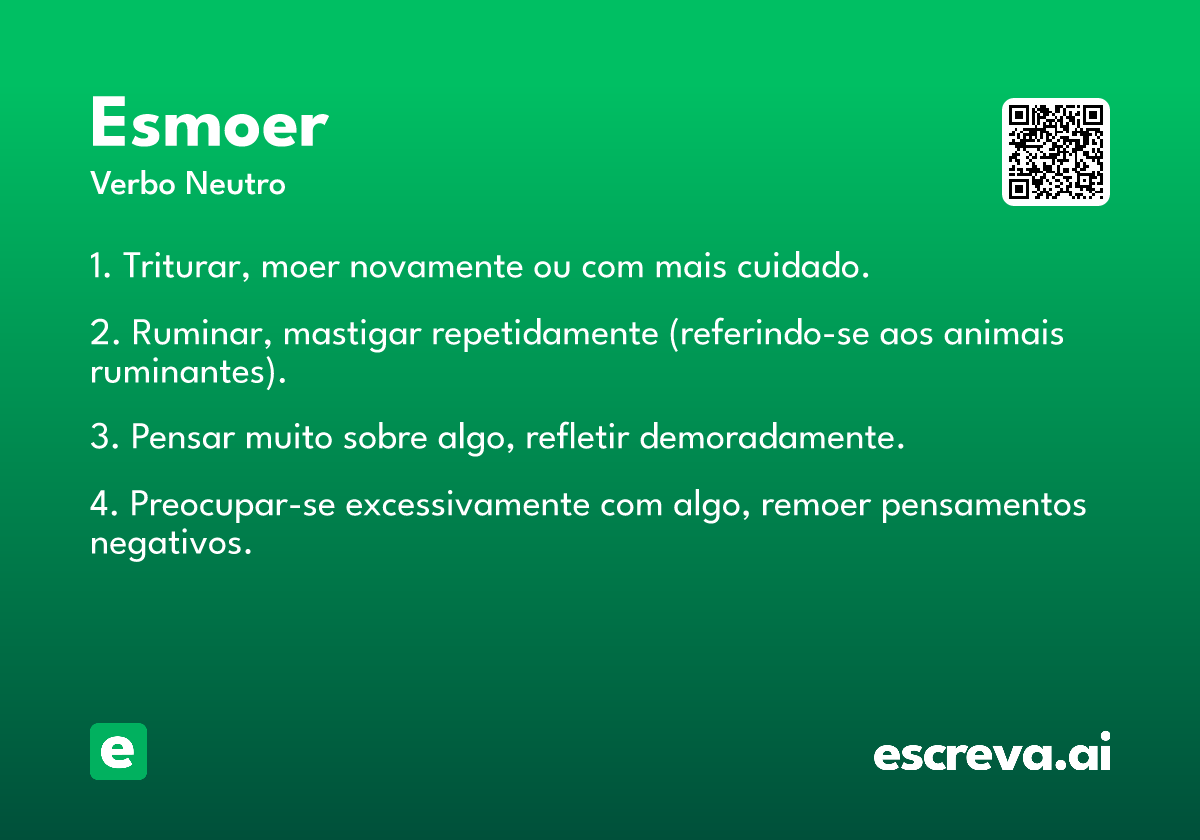 Esmoer
Verbo Neutro

1. Triturar, moer novamente ou com mais cuidado.

2. Ruminar, mastigar repetidamente (referindo-se aos animais ruminantes).

3. Pensar muito sobre algo, refletir demoradamente.

4. Preocupar-se excessivamente com algo, remoer pensamentos negativos.

e

escreva.ai